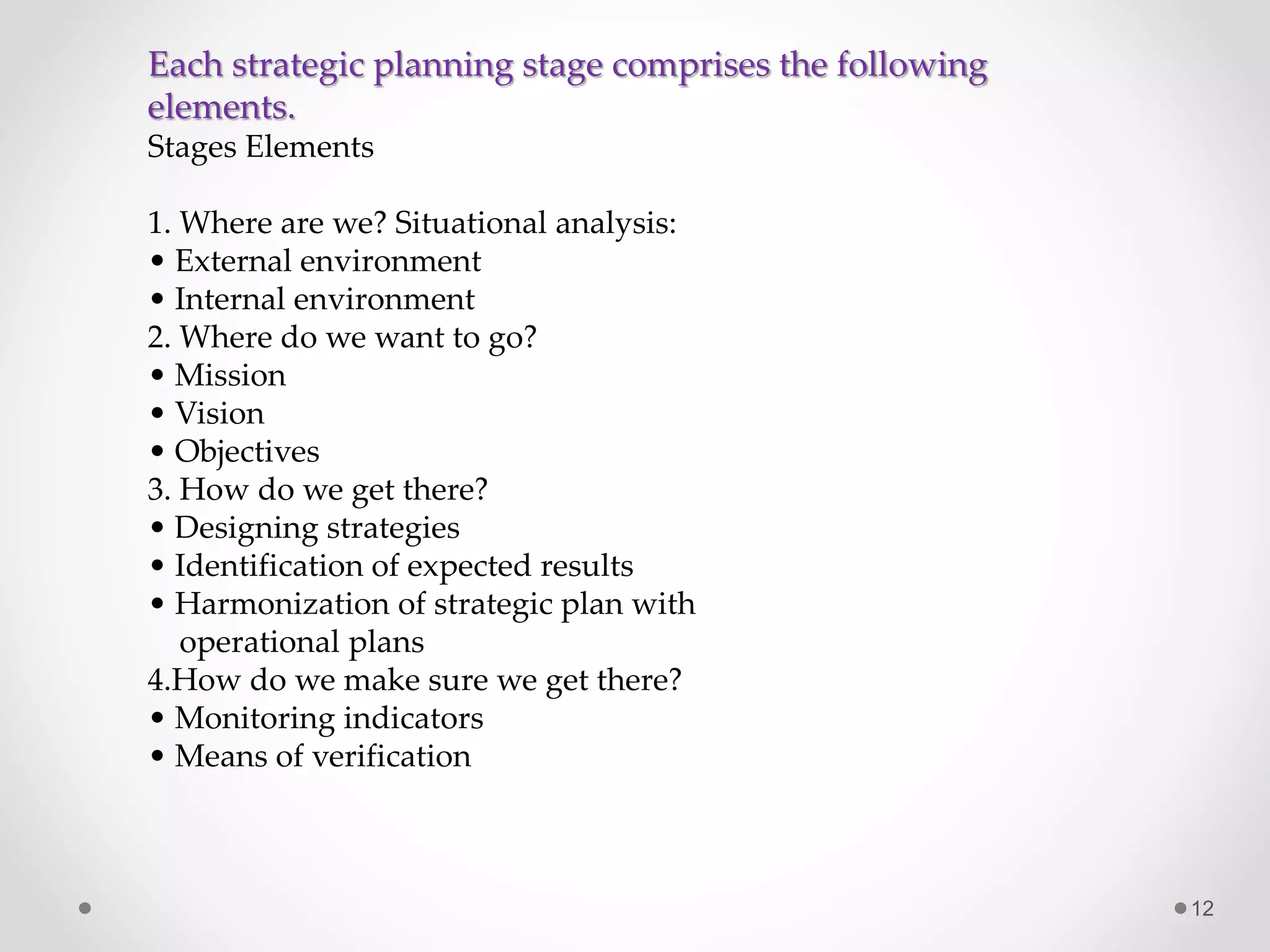 Each strategic planning stage comprises the following elements.

Stages Elements

1. Where are we? Situational analysis:
• External environment
• Internal environment
2. Where do we want to go?
• Mission
• Vision
• Objectives
3. How do we get there?
• Designing strategies
• Identification of expected results
• Harmonization of strategic plan with operational plans
4.How do we make sure we get there?
• Monitoring indicators
• Means of verification

12